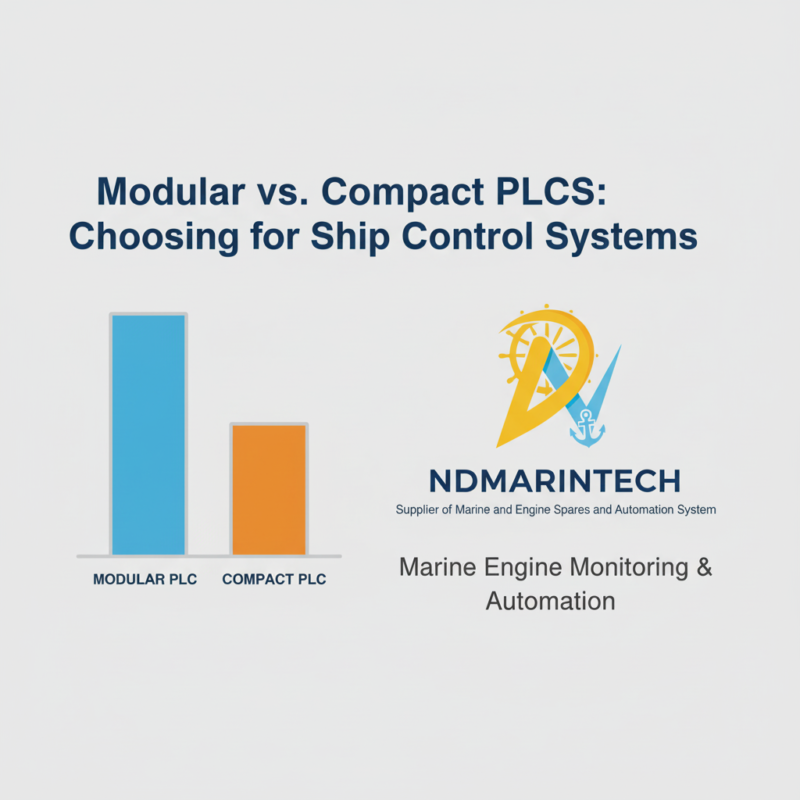 Modular vs. Compact PLCS: Choosing for Ship Control Systems

MODULAR PLC
COMPACT PLC

NDMARINTECH
Supplier of Marine and Engine Spares and Automation System

Marine Engine Monitoring & Automation